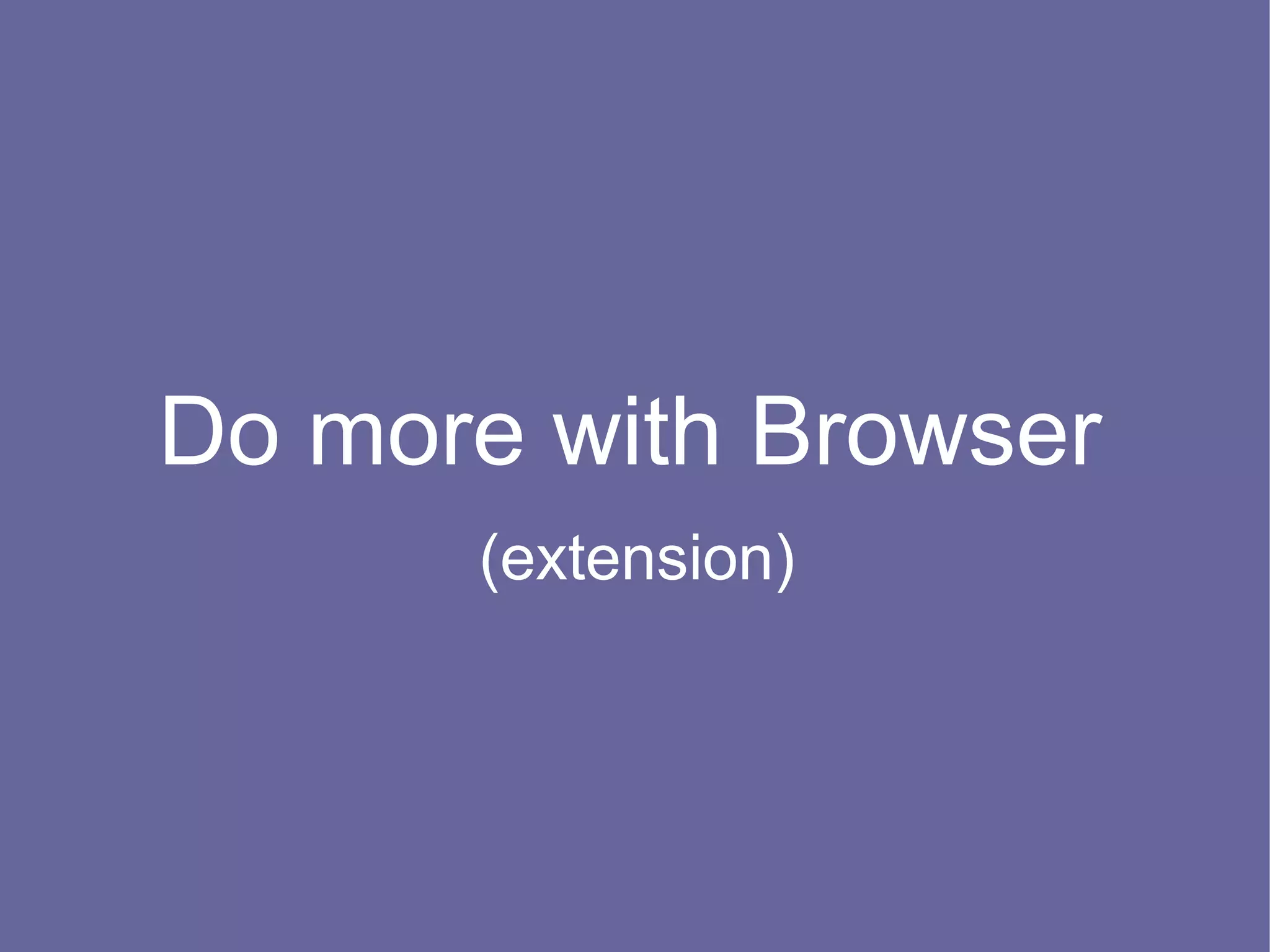 Do more with Browser

(extension)